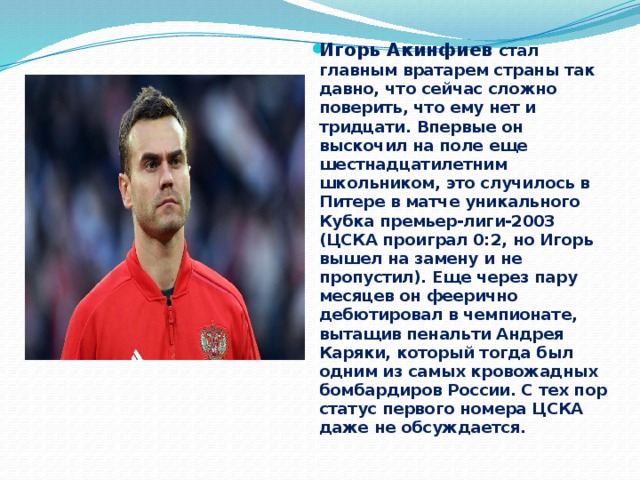 Игорь Акинфиев стал главным вратарем страны так давно, что сейчас сложно поверить, что ему нет и тридцати. Впервые он выскочил на поле еще шестнадцатилетним школьником, это случилось в Питере в матче уникального Кубка премьер-лиги-2003 (ЦСКА проиграл 0:2, но Игорь вышел на замену и не пропустил). Еще через пару месяцев он феерично дебютировал в чемпионате, вытащив пенальти Андрея Каряки, который тогда был одним из самых кровожадных бомбардиров России. С тех пор статус первого номера ЦСКА даже не обсуждается.